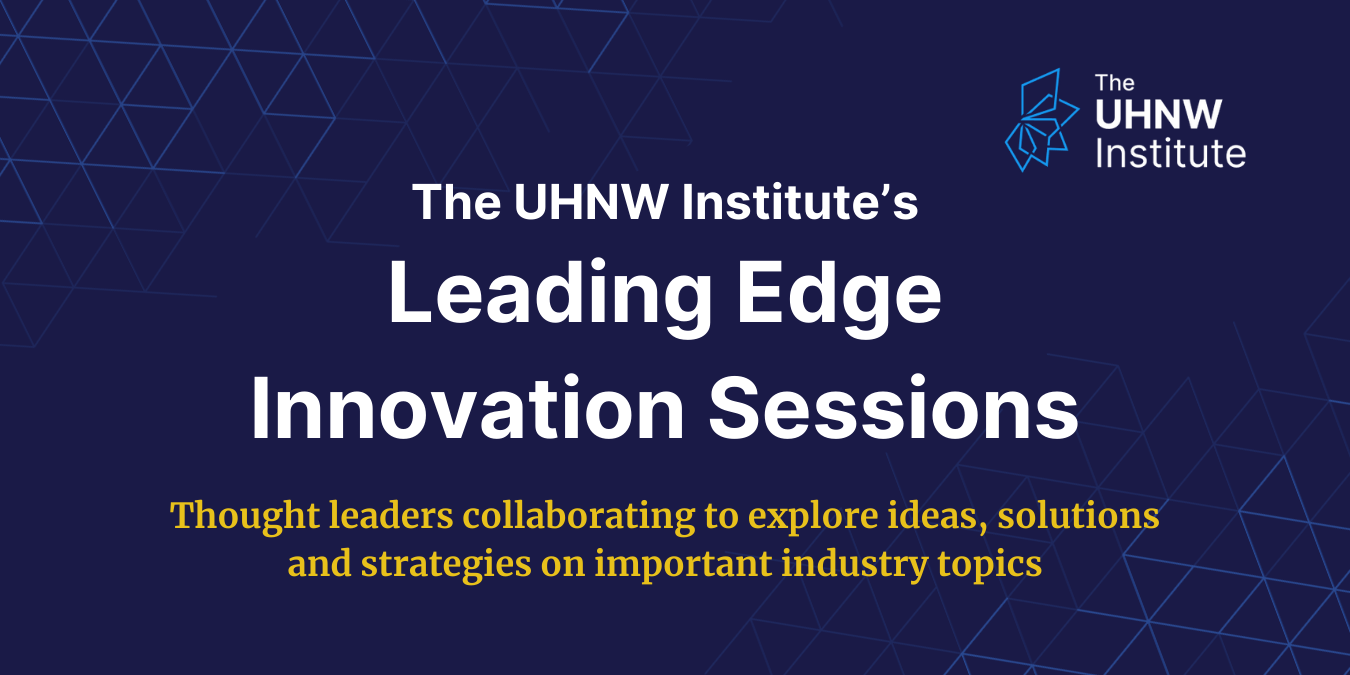 The UHNW Institute

The UHNW Institute's

Leading Edge Innovation Sessions

Thought leaders collaborating to explore ideas, solutions and strategies on important industry topics